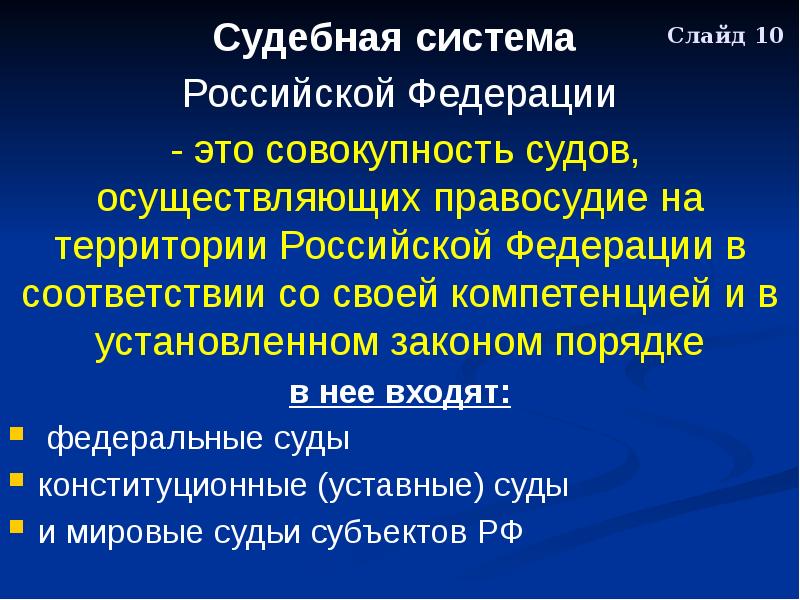 Судебная система

Слайд 10

Российской Федерации

- это совокупность судов, осуществляющих правосудие на территории Российской Федерации в соответствии со своей компетенцией и в установленном законом порядке

в нее входят:

- федеральные суды
- конституционные (уставные) суды
- и мировые судьи субъектов РФ